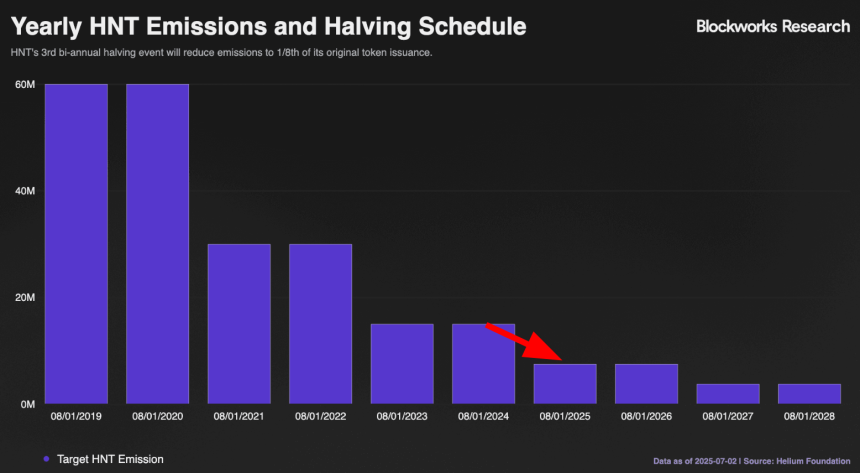 Yearly HNT Emissions and Halving Schedule

Blockworks Research

HNT's 3rd bi-annual halving event will reduce emissions to 1/8th of its original token issuance.

60M
40M
20M
0M

08/01/2019
08/01/2020
08/01/2021
08/01/2022
08/01/2023
08/01/2024
08/01/2025
08/01/2026
08/01/2027
08/01/2028

Target HNT Emission

Data as of 2025-07-02 | Source: Helium Foundation